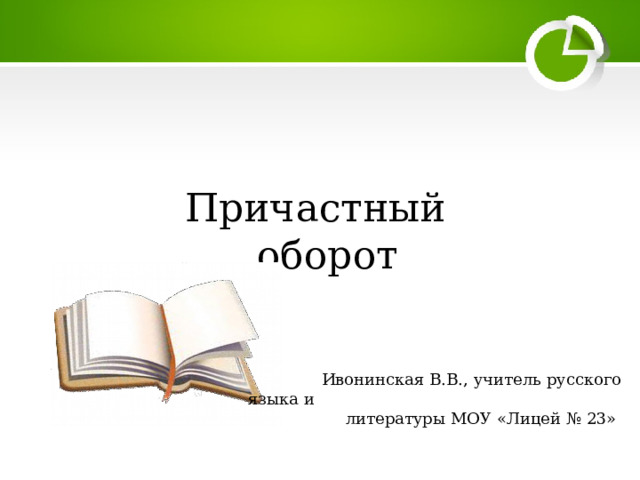 Причастный оборот

Ивонинская В.В., учитель русского языка и литературы МОУ «Лицей № 23»